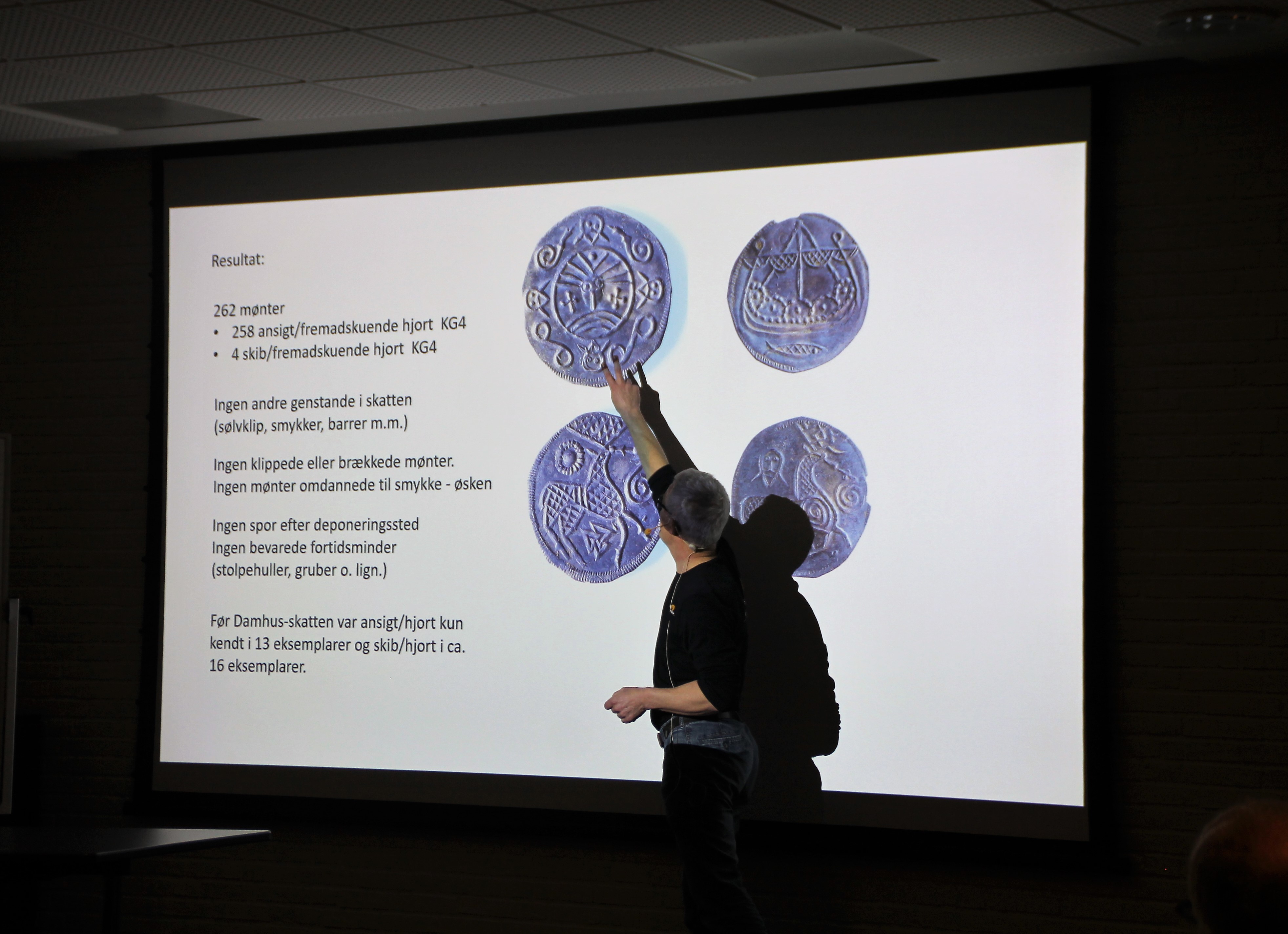 Resultat:

262 mønter
• 258 ansigt/fremadskuende hjort KG4
• 4 skib/fremadskuende hjort KG4

Ingen andre genstande i skatten
(sølvklip, smykker, barrer m.m.)

Ingen klippede eller brækkede mønter.
Ingen mønter omdannede til smykke - øsken

Ingen spor efter deponeringssted
Ingen bevarede fortidsminder
(stolpehuller, gruber o. lign.)

Før Damhus-skatten var ansigt/hjort kun kendt i 13 eksemplarer og skib/hjort i ca. 16 eksemplarer.